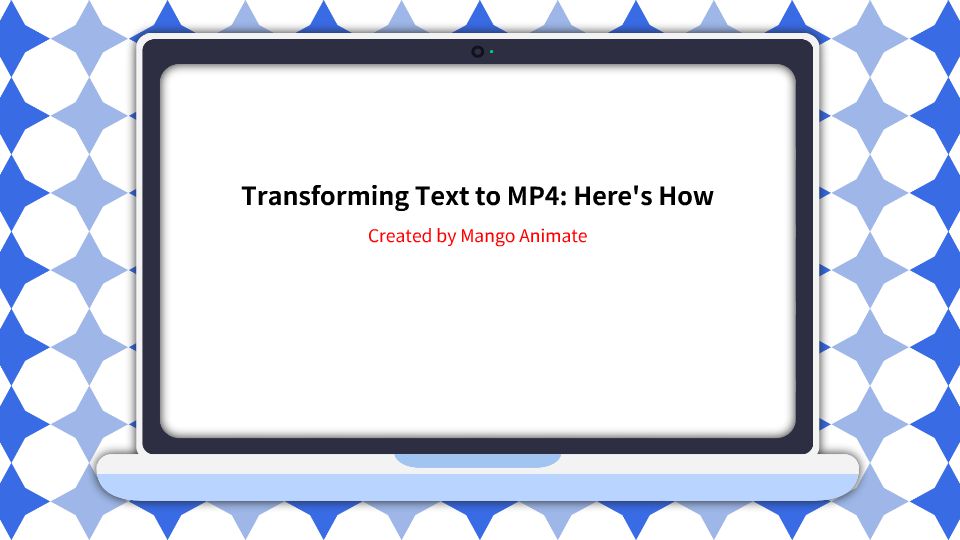 Transforming Text to MP4: Here's How

Created by Mango Animate